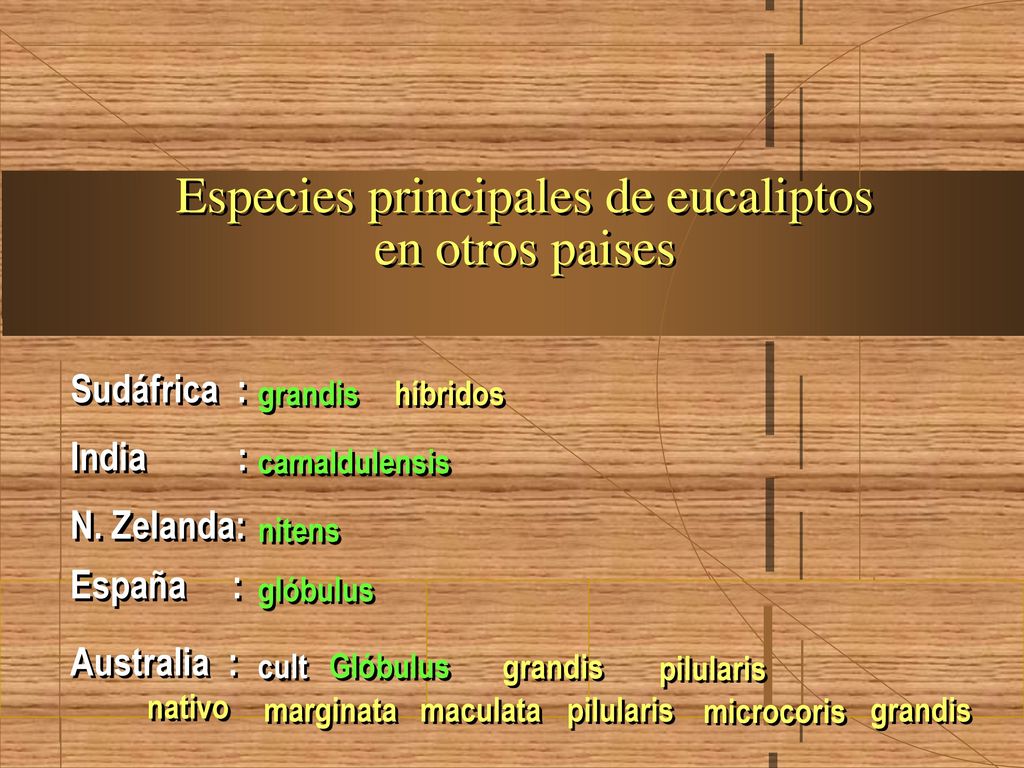 Especies principales de eucaliptos en otros paises

Sudáfrica : grandis híbridos

India : camaldulensis

N. Zelanda: nitens

España : glóbulus

Australia : cult Glóbulus grandis pilularis

nativo marginata maculata pilularis microcoris grandis